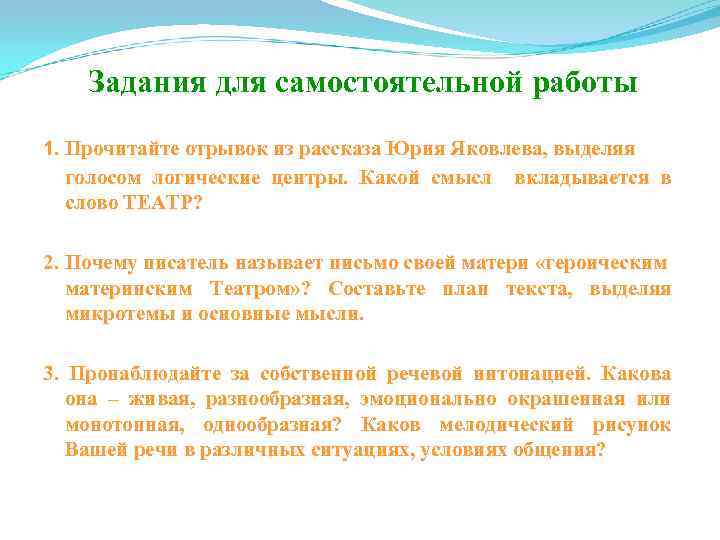 Задания для самостоятельной работы

1. Прочитайте отрывок из рассказа Юрия Яковлева, выделяя голосом логические центры. Какой смысл вкладывается в слово ТЕАТР?

2. Почему писатель называет письмо своей матери «героическим материнским Театром»? Составьте план текста, выделяя микротемы и основные мысли.

3. Пронаблюдайте за собственной речевой интонацией. Какова она – живая, разнообразная, эмоционально окрашенная или монотонная, однообразная? Каков мелодический рисунок Вашей речи в различных ситуациях, условиях общения?